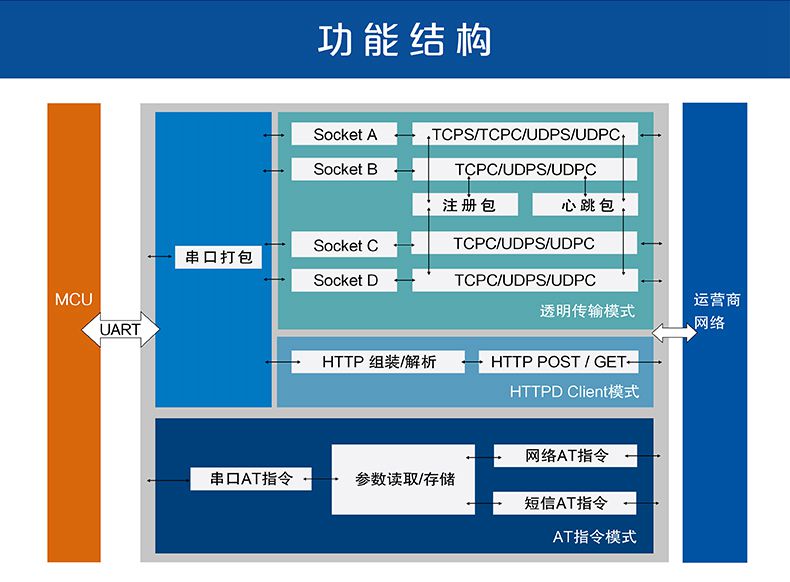 功能结构

MCU

UART

串口打包

Socket A
TCPS/TCPC/UDPS/UDPC

Socket B
TCPC/UDPS/UDPC

注册包
心跳包

Socket C
TCPC/UDPS/UDPC

Socket D
TCPC/UDPS/UDPC

透明传输模式

HTTP 组装/解析
HTTP POST / GET

HTTPD Client模式

串口AT指令
参数读取/存储
网络AT指令
短信AT指令

AT指令模式

运营商网络